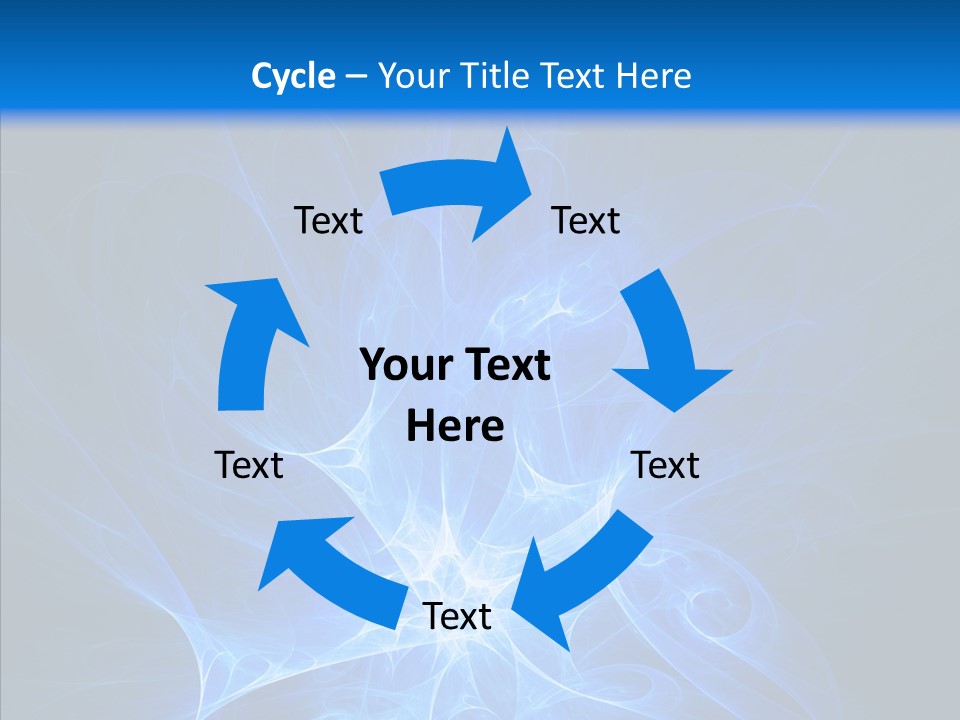 Cycle – Your Title Text Here

Text

Text

Your Text Here

Text

Text

Text